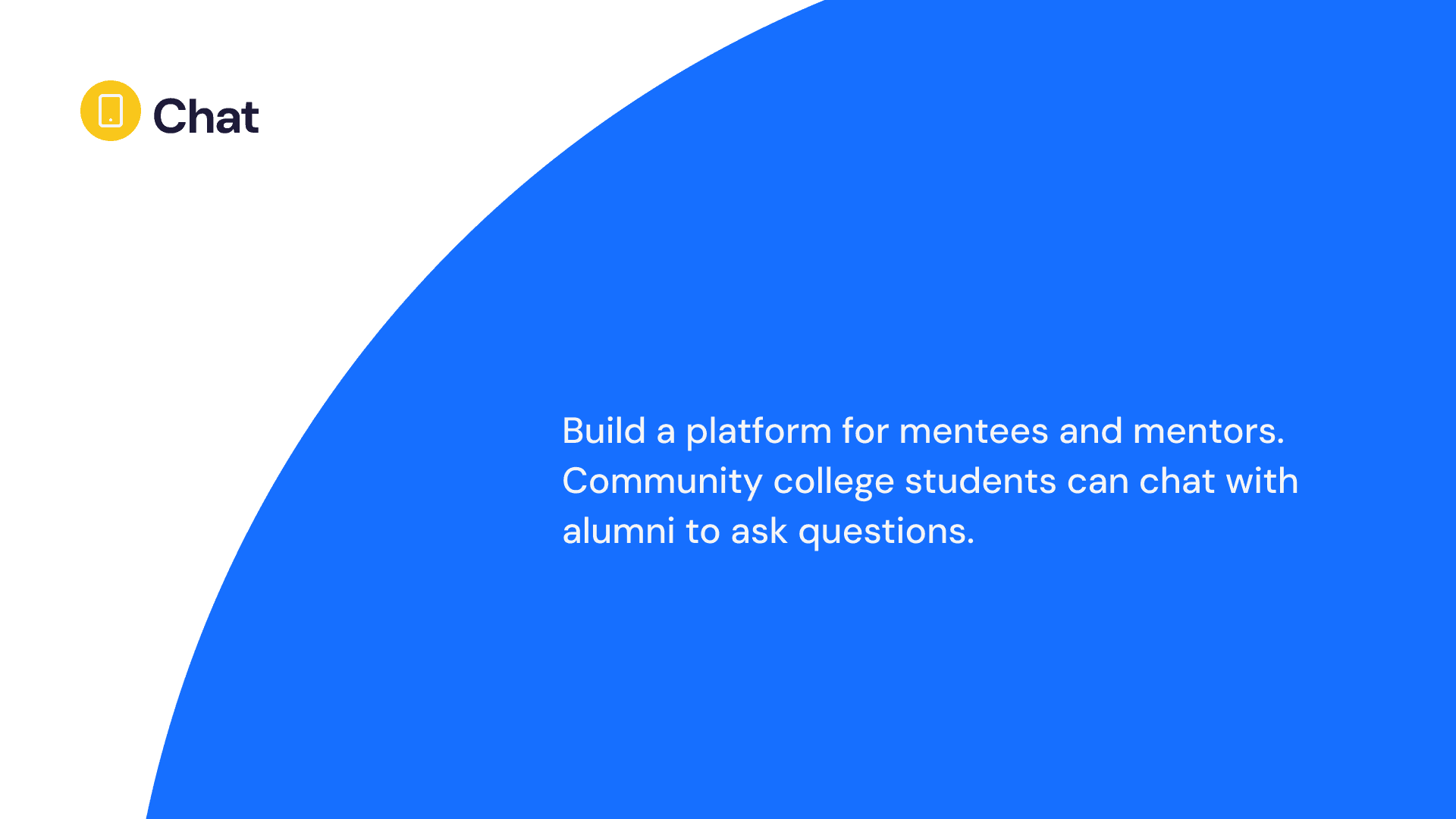 Chat

Build a platform for mentees and mentors. Community college students can chat with alumni to ask questions.